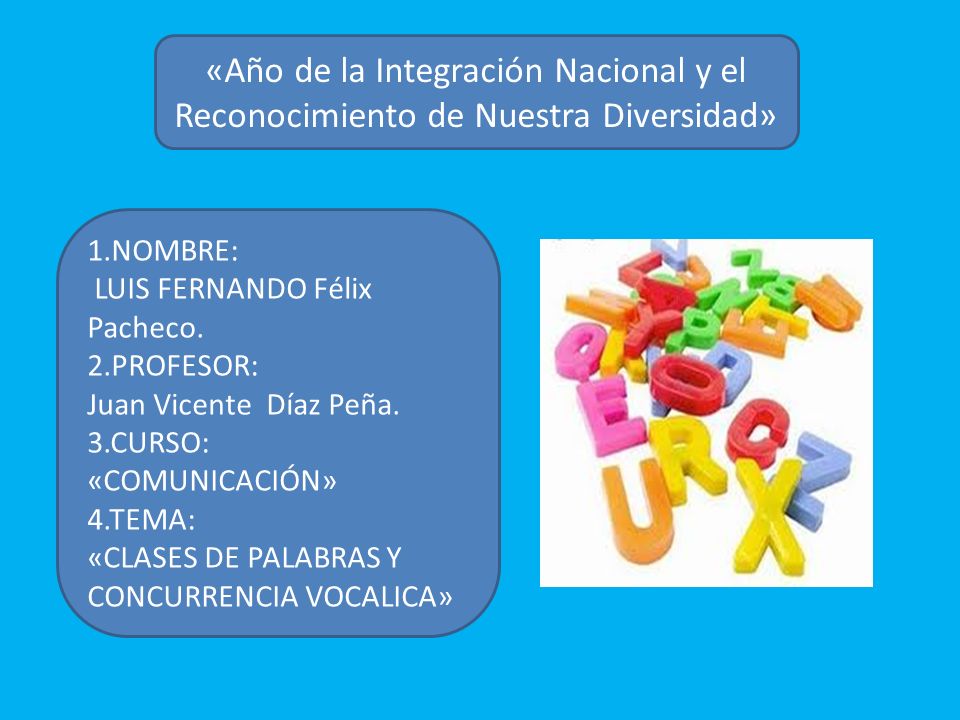 «Año de la Integración Nacional y el Reconocimiento de Nuestra Diversidad»

1.NOMBRE:
LUIS FERNANDO Félix Pacheco.
2.PROFESOR:
Juan Vicente Díaz Peña.
3.CURSO:
«COMUNICACIÓN»
4.TEMA:
«CLASES DE PALABRAS Y CONCURRENCIA VOCALICA»